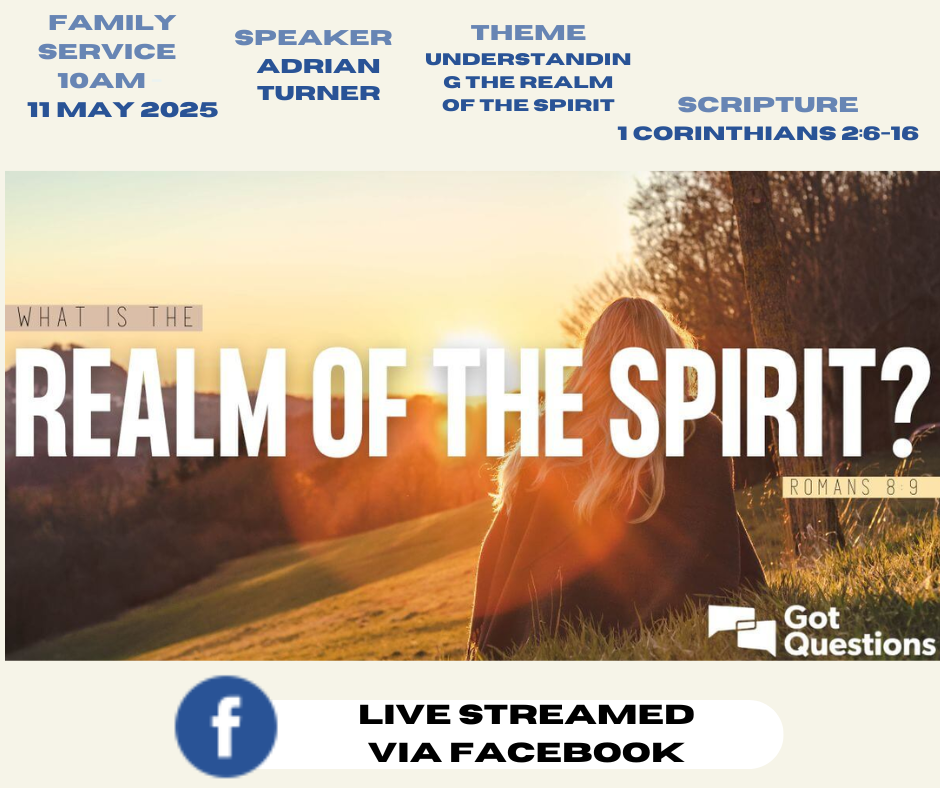 FAMILY SERVICE 10AM
11 MAY 2025

SPEAKER
ADRIAN TURNER

THEME
UNDERSTANDIN G THE REALM OF THE SPIRIT

SCRIPTURE
1 CORINTHIANS 2:6-16

WHAT IS THE
REALM OF THE SPIRIT?
ROMANS 8:9

Got Questions

f

LIVE STREAMED VIA FACEBOOK